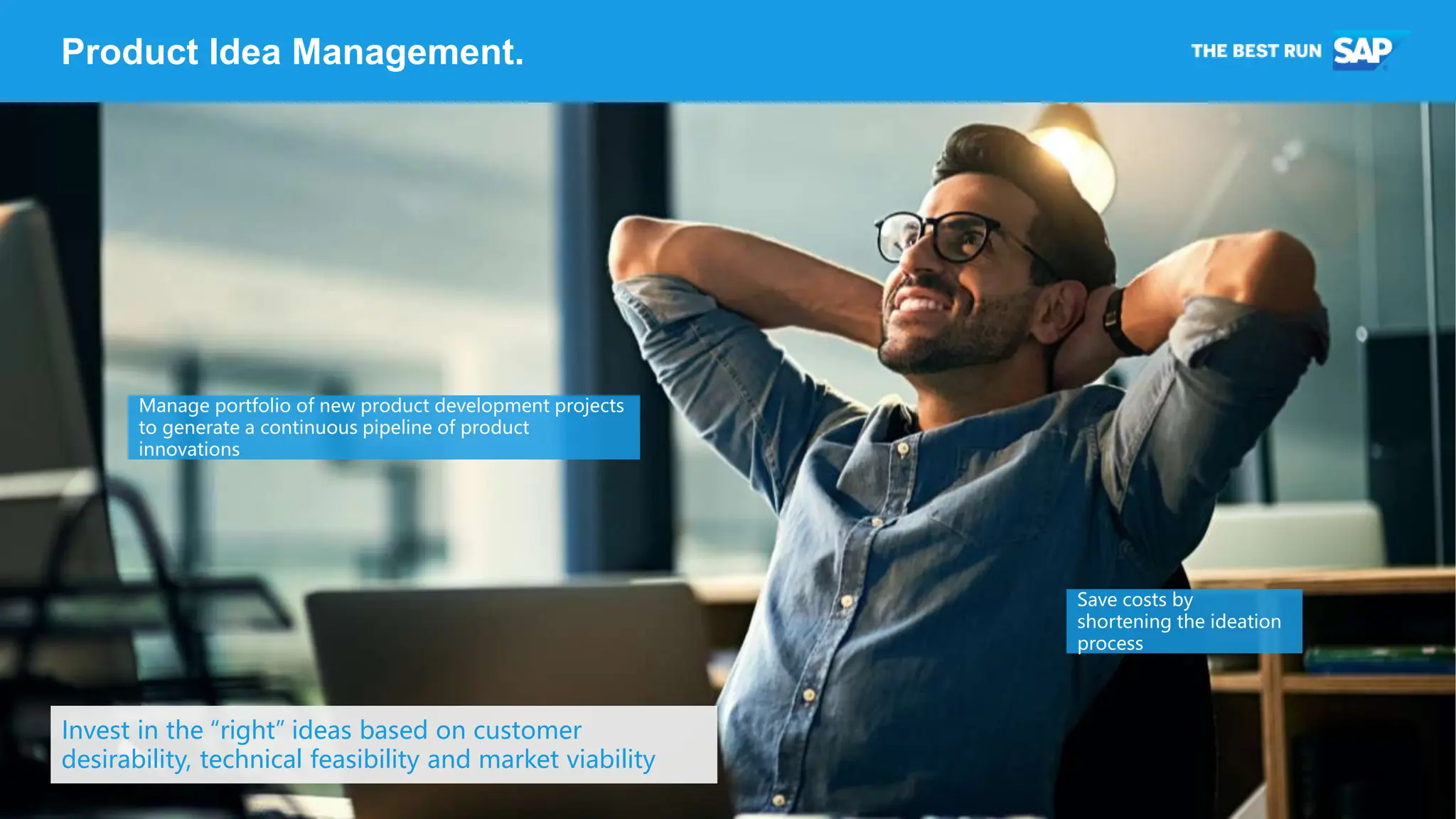 Product Idea Management.

THE BEST RUN SAP

Manage portfolio of new product development projects to generate a continuous pipeline of product innovations

Save costs by shortening the ideation process

Invest in the “right” ideas based on customer desirability, technical feasibility and market viability